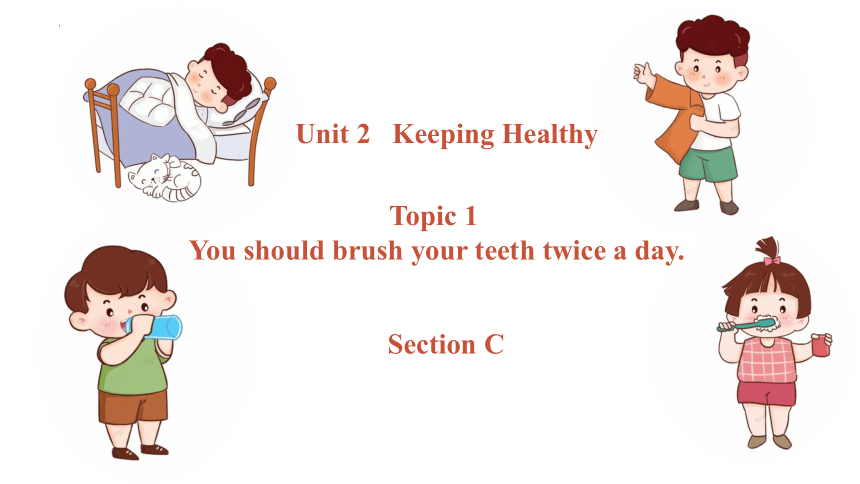 Unit 2 Keeping Healthy

Topic 1
You should brush your teeth twice a day.

Section C